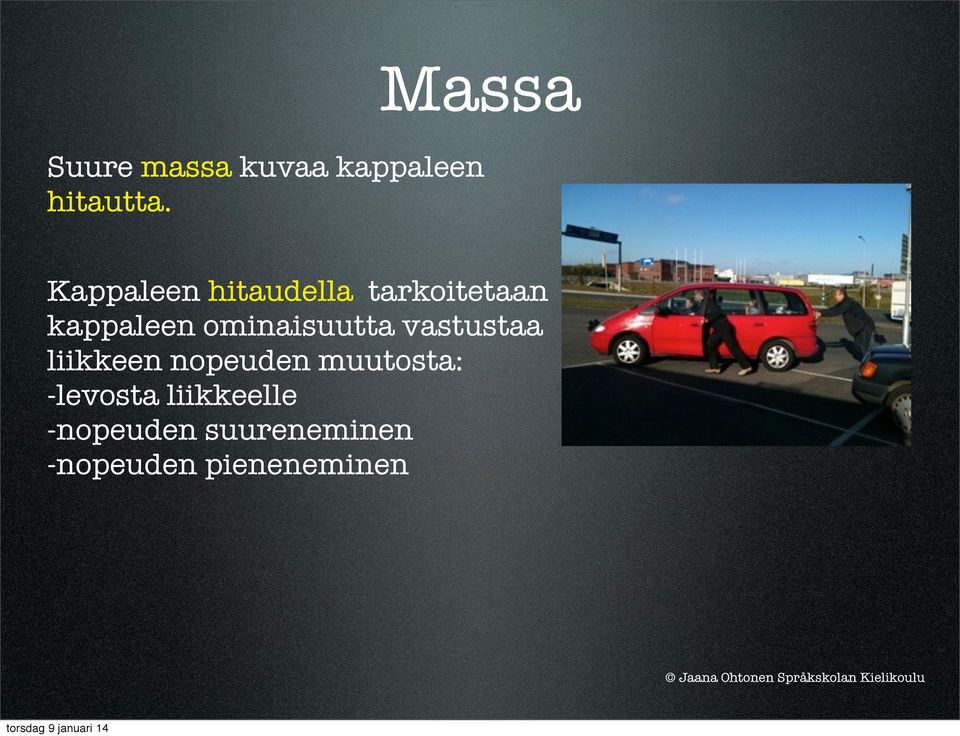 Massa

Suure massa kuvaa kappaleen hitautta.

Kappaleen hitaudella tarkoitetaan kappaleen ominaisuutta vastustaa liikkeen nopeuden muutosta:
-levosta liikkeelle
-nopeuden suureneminen
-nopeuden pieneneminen

© Jaana Ohtonen Språkskolan Kielikoulu

torsdag 9 januari 14